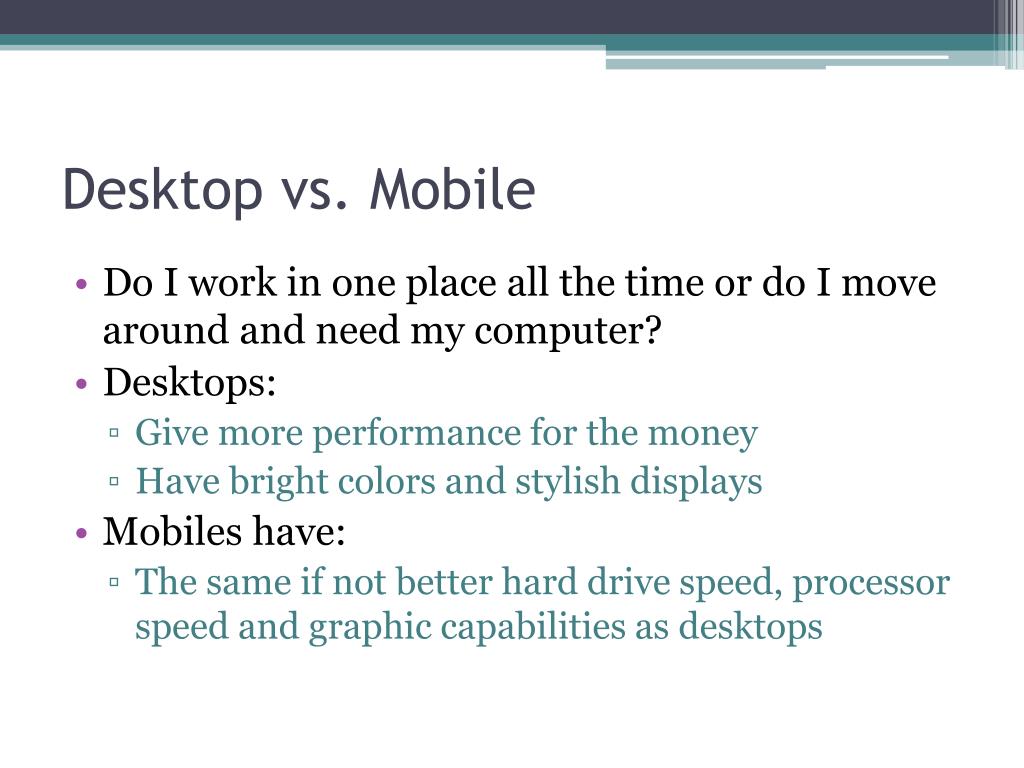 Desktop vs. Mobile

• Do I work in one place all the time or do I move around and need my computer?
• Desktops:
▫ Give more performance for the money
▫ Have bright colors and stylish displays
• Mobiles have:
▫ The same if not better hard drive speed, processor speed and graphic capabilities as desktops